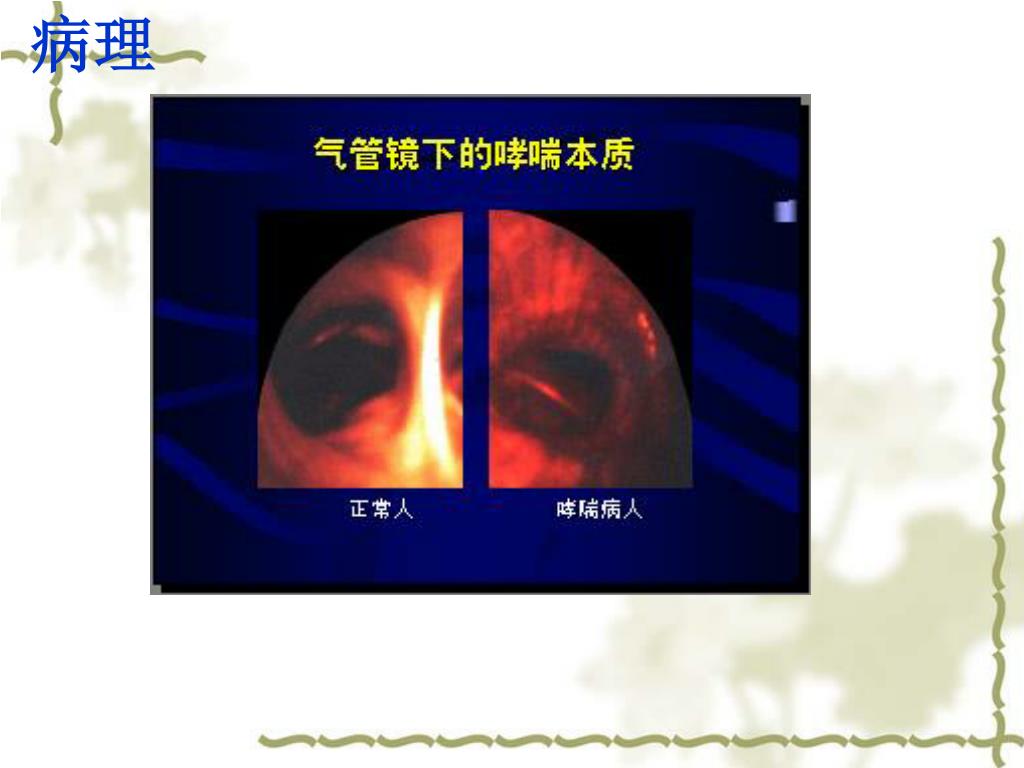 病理

气管镜下的哮喘本质

正常人

哮喘病人